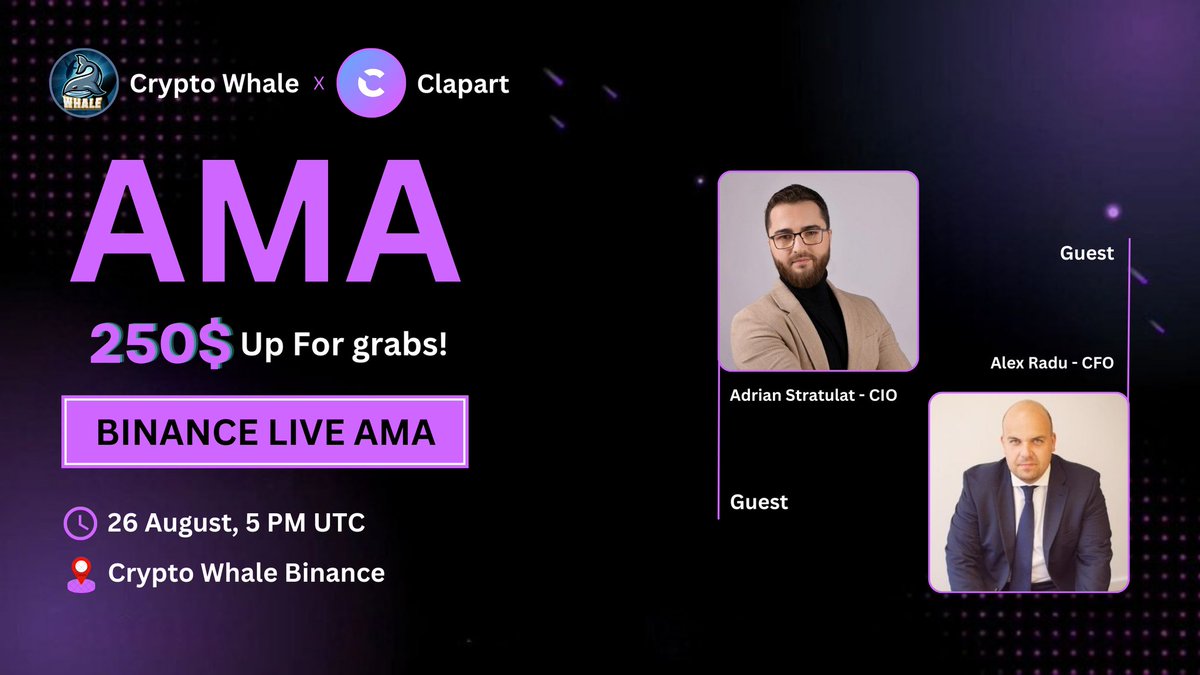 WHALE Crypto Whale X Clapart

AMA

250$ Up For grabs!

BINANCE LIVE AMA

26 August, 5 PM UTC

Crypto Whale Binance

Guest

Alex Radu - CFO

Adrian Stratulat - CIO

Guest